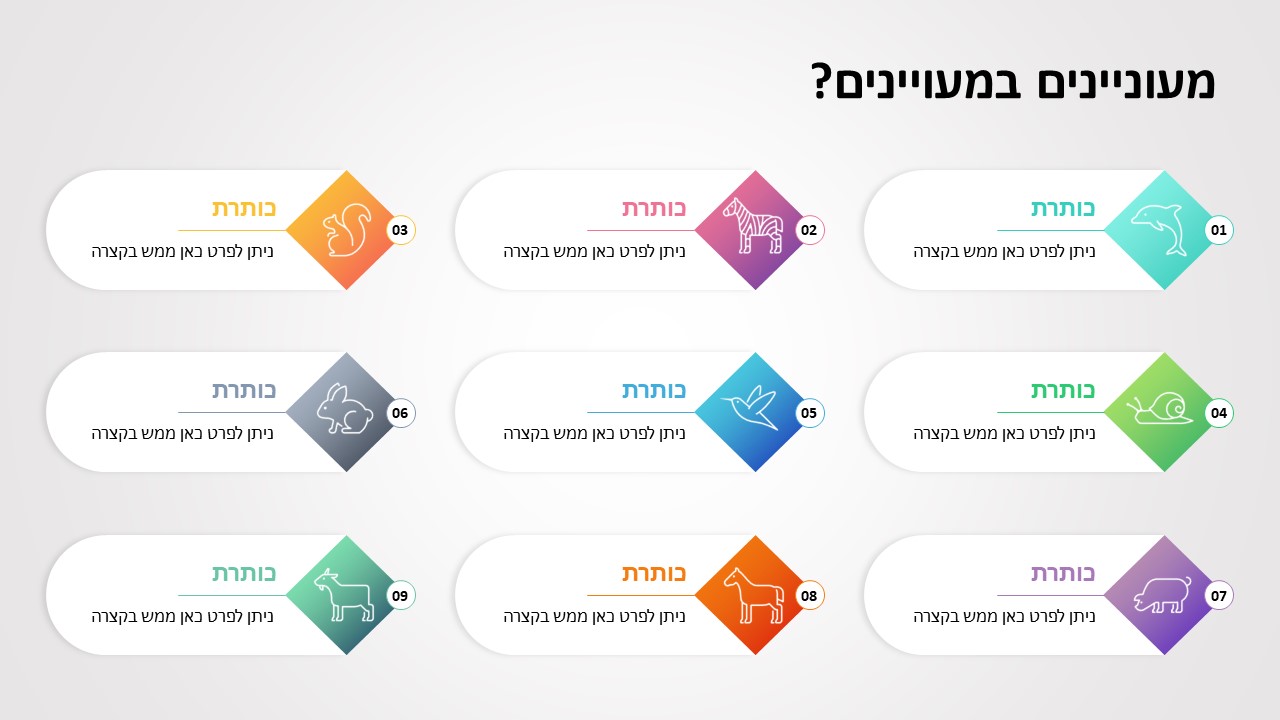 מעוניינים במעויינים?

01
כותרת
ניתן לפרט כאן ממש בקצרה

02
כותרת
ניתן לפרט כאן ממש בקצרה

03
כותרת
ניתן לפרט כאן ממש בקצרה

04
כותרת
ניתן לפרט כאן ממש בקצרה

05
כותרת
ניתן לפרט כאן ממש בקצרה

06
כותרת
ניתן לפרט כאן ממש בקצרה

07
כותרת
ניתן לפרט כאן ממש בקצרה

08
כותרת
ניתן לפרט כאן ממש בקצרה

09
כותרת
ניתן לפרט כאן ממש בקצרה